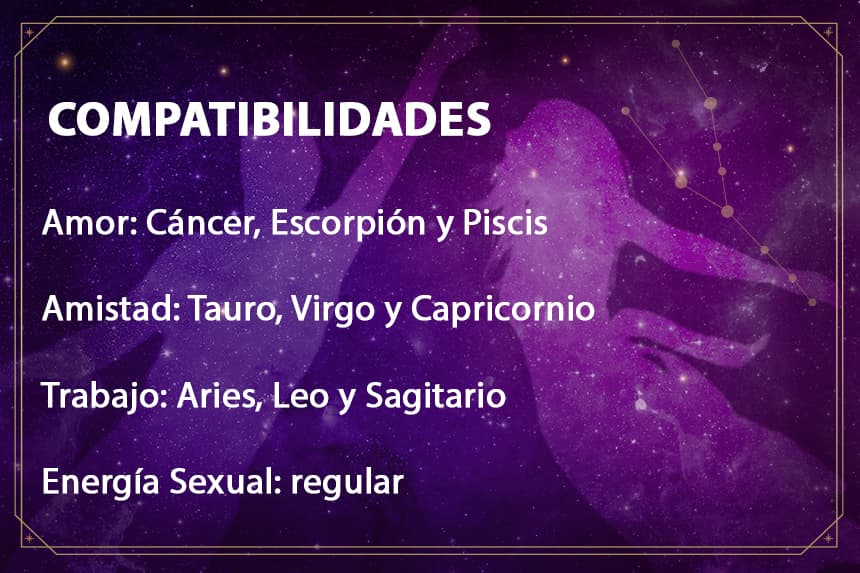 COMPATIBILIDADES

Amor: Cáncer, Escorpión y Piscis

Amistad: Tauro, Virgo y Capricornio

Trabajo: Aries, Leo y Sagitario

Energía Sexual: regular